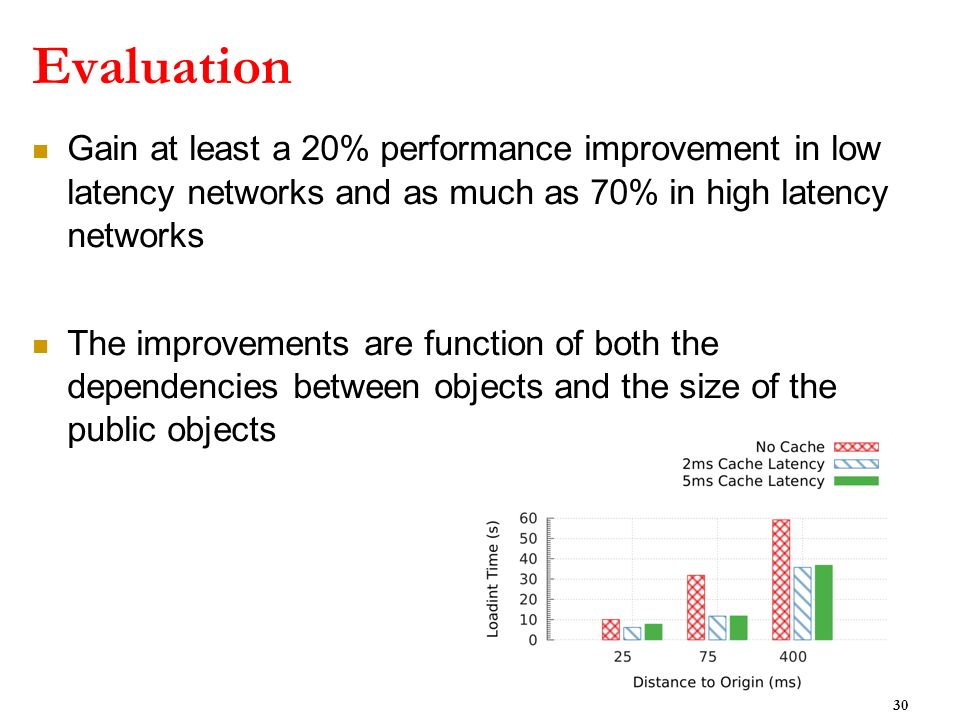 Evaluation

Gain at least a 20% performance improvement in low latency networks and as much as 70% in high latency networks

The improvements are function of both the dependencies between objects and the size of the public objects

No Cache
2ms Cache Latency
5ms Cache Latency

Loadint Time (s)

60
50
40
30
20
10
0

25
75
400

Distance to Origin (ms)

30